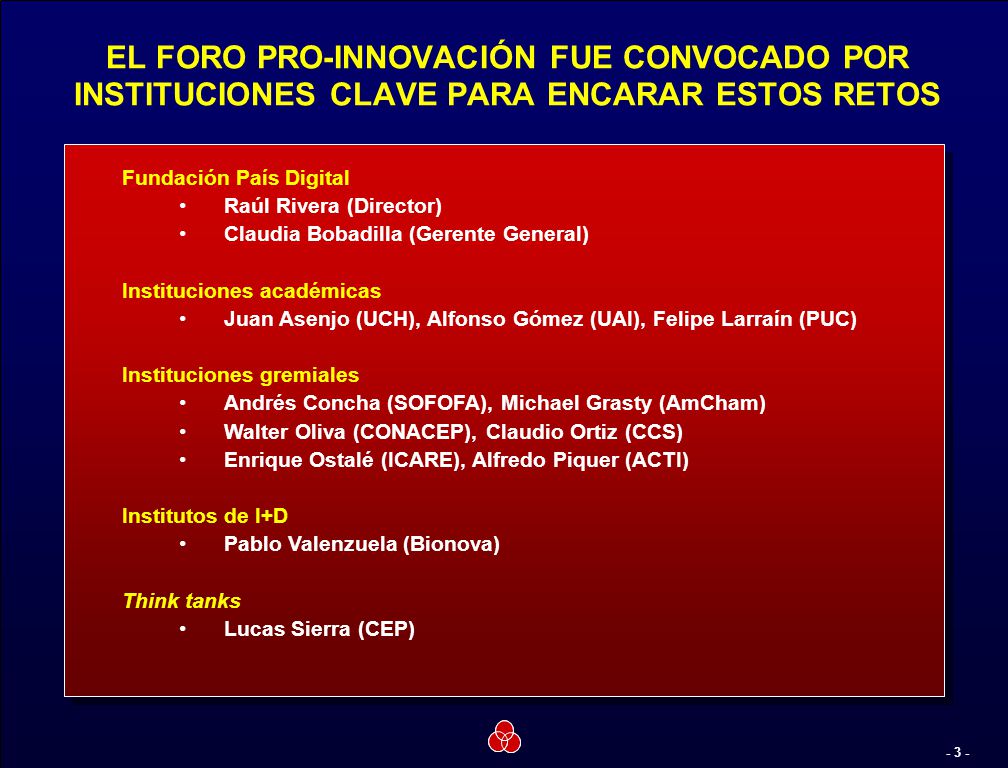 EL FORO PRO-INNOVACIÓN FUE CONVOCADO POR INSTITUCIONES CLAVE PARA ENCARAR ESTOS RETOS

Fundación País Digital
• Raúl Rivera (Director)
• Claudia Bobadilla (Gerente General)

Instituciones académicas
• Juan Asenjo (UCH), Alfonso Gómez (UAI), Felipe Larraín (PUC)

Instituciones gremiales
• Andrés Concha (SOFOFA), Michael Grasty (AmCham)
• Walter Oliva (CONACEP), Claudio Ortiz (CCS)
• Enrique Ostalé (ICARE), Alfredo Piquer (ACTI)

Institutos de I+D
• Pablo Valenzuela (Bionova)

Think tanks
• Lucas Sierra (CEP)

- 3 -